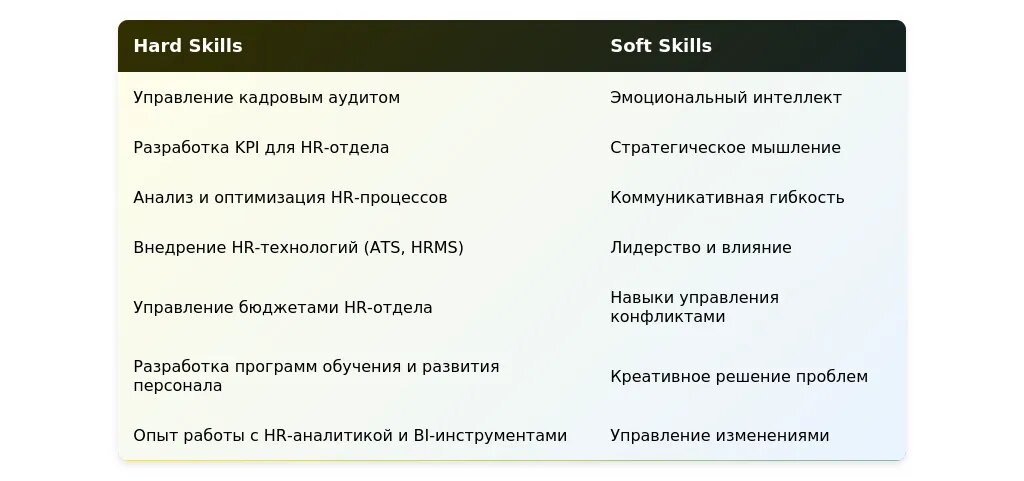 | Hard Skills | Soft Skills |
|---|---|
| Управление кадровым аудитом | Эмоциональный интеллект |
| Разработка KPI для HR-отдела | Стратегическое мышление |
| Анализ и оптимизация HR-процессов | Коммуникативная гибкость |
| Внедрение HR-технологий (ATS, HRMS) | Лидерство и влияние |
| Управление бюджетами HR-отдела | Навыки управления конфликтами |
| Разработка программ обучения и развития персонала | Креативное решение проблем |
| Опыт работы с HR-аналитикой и BI-инструментами | Управление изменениями |